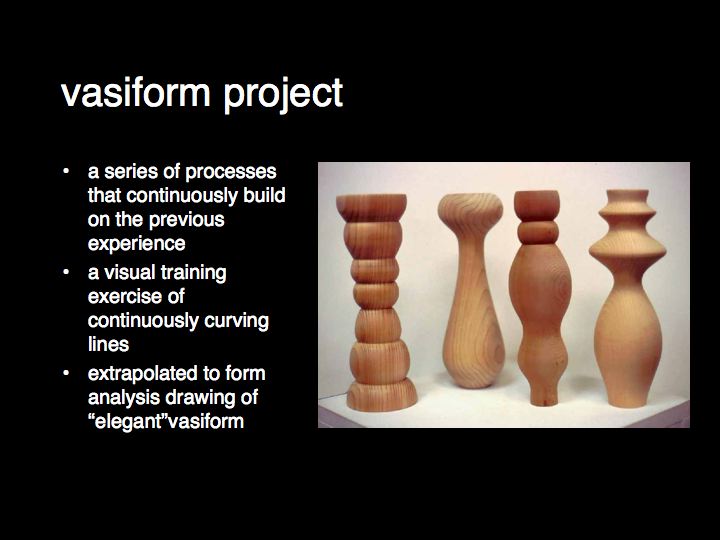 vasiform project

• a series of processes that continuously build on the previous experience
• a visual training exercise of continuously curving lines
• extrapolated to form analysis drawing of “elegant”vasiform